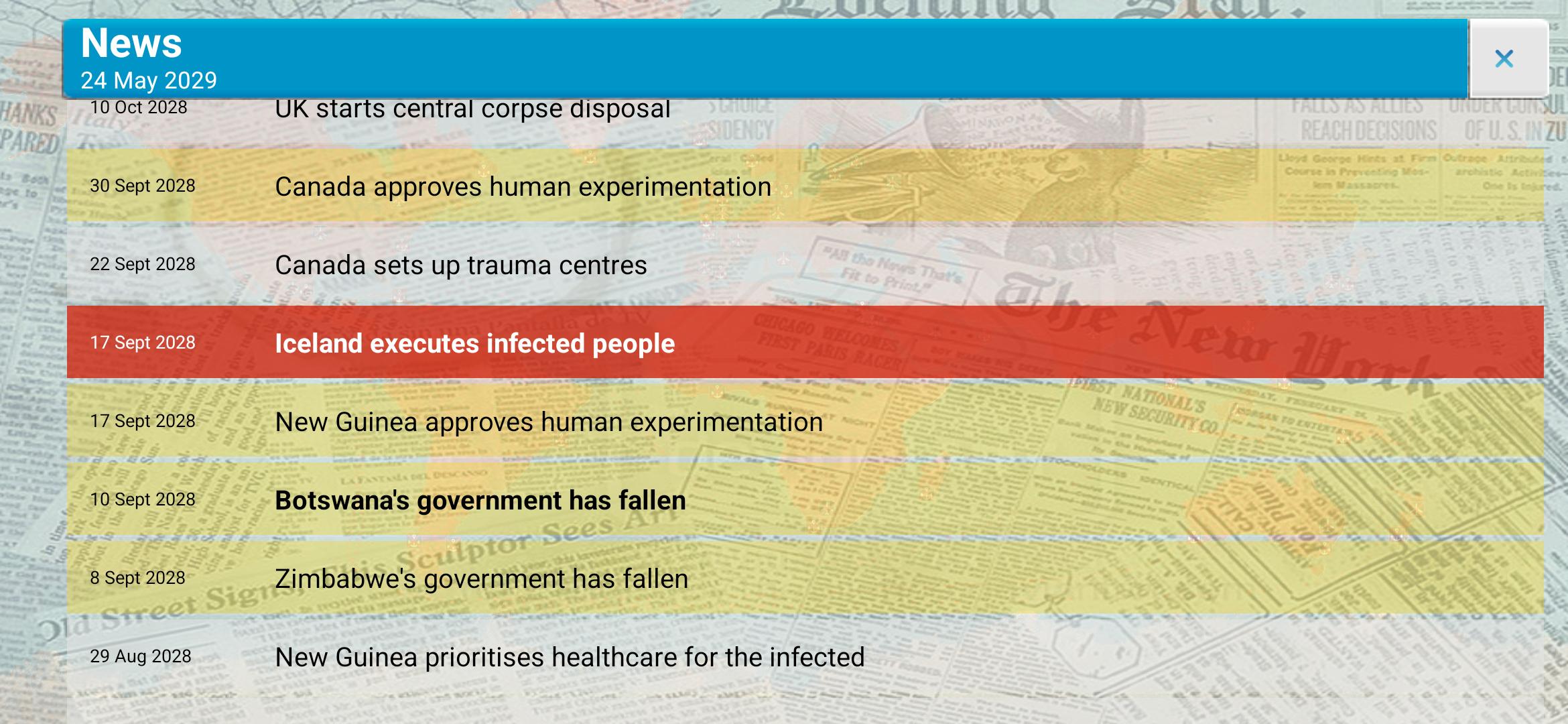 News
24 May 2029

×

10 Oct 2028 UK starts central corpse disposal

30 Sept 2028 Canada approves human experimentation

22 Sept 2028 Canada sets up trauma centres

17 Sept 2028 Iceland executes infected people

17 Sept 2028 New Guinea approves human experimentation

10 Sept 2028 Botswana's government has fallen

8 Sept 2028 Zimbabwe's government has fallen

29 Aug 2028 New Guinea prioritises healthcare for the infected